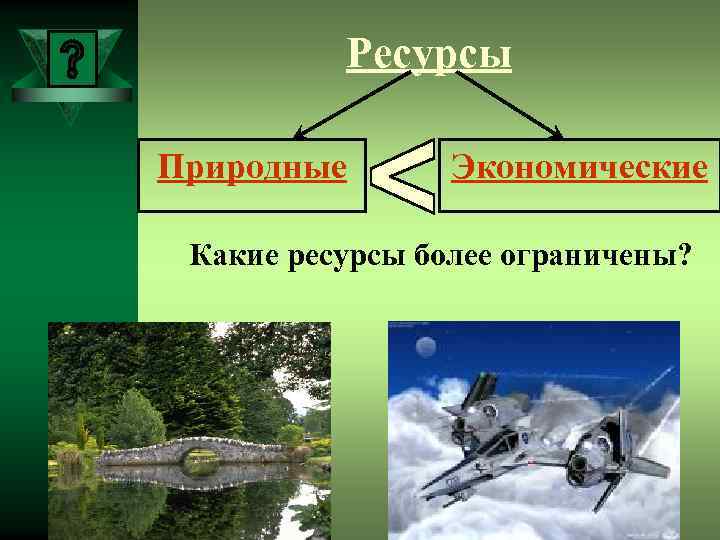 ?

Ресурсы

Природные

<

Экономические

Какие ресурсы более ограничены?